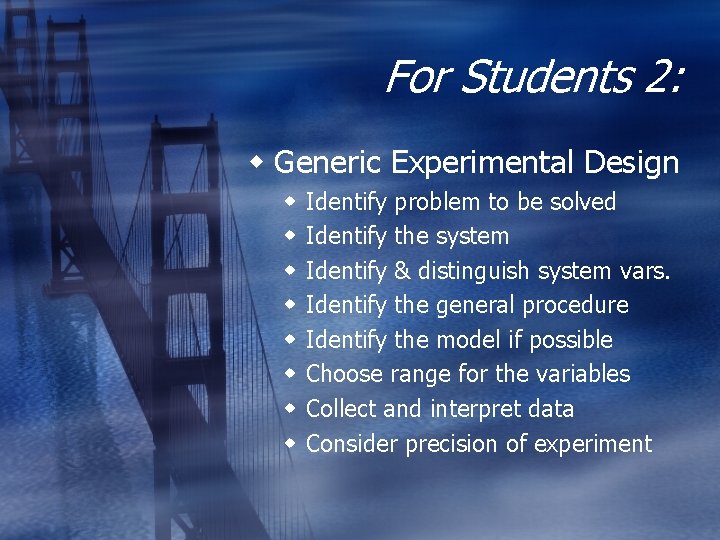 For Students 2:

Generic Experimental Design

Identify problem to be solved

Identify the system

Identify & distinguish system vars.

Identify the general procedure

Identify the model if possible

Choose range for the variables

Collect and interpret data

Consider precision of experiment